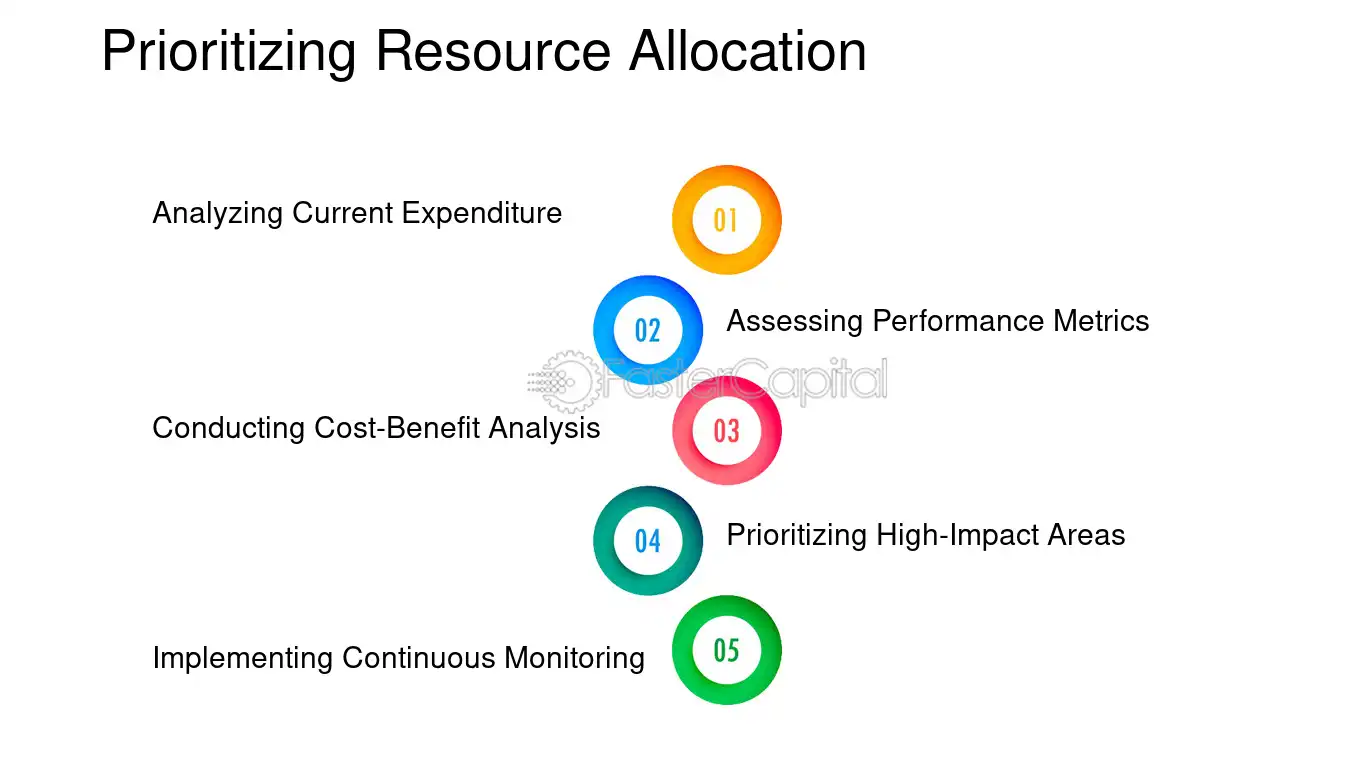 Prioritizing Resource Allocation

Analyzing Current Expenditure

01

02

Assessing Performance Metrics

Conducting Cost-Benefit Analysis

03

04

Prioritizing High-Impact Areas

Implementing Continuous Monitoring

05

FasterCapital